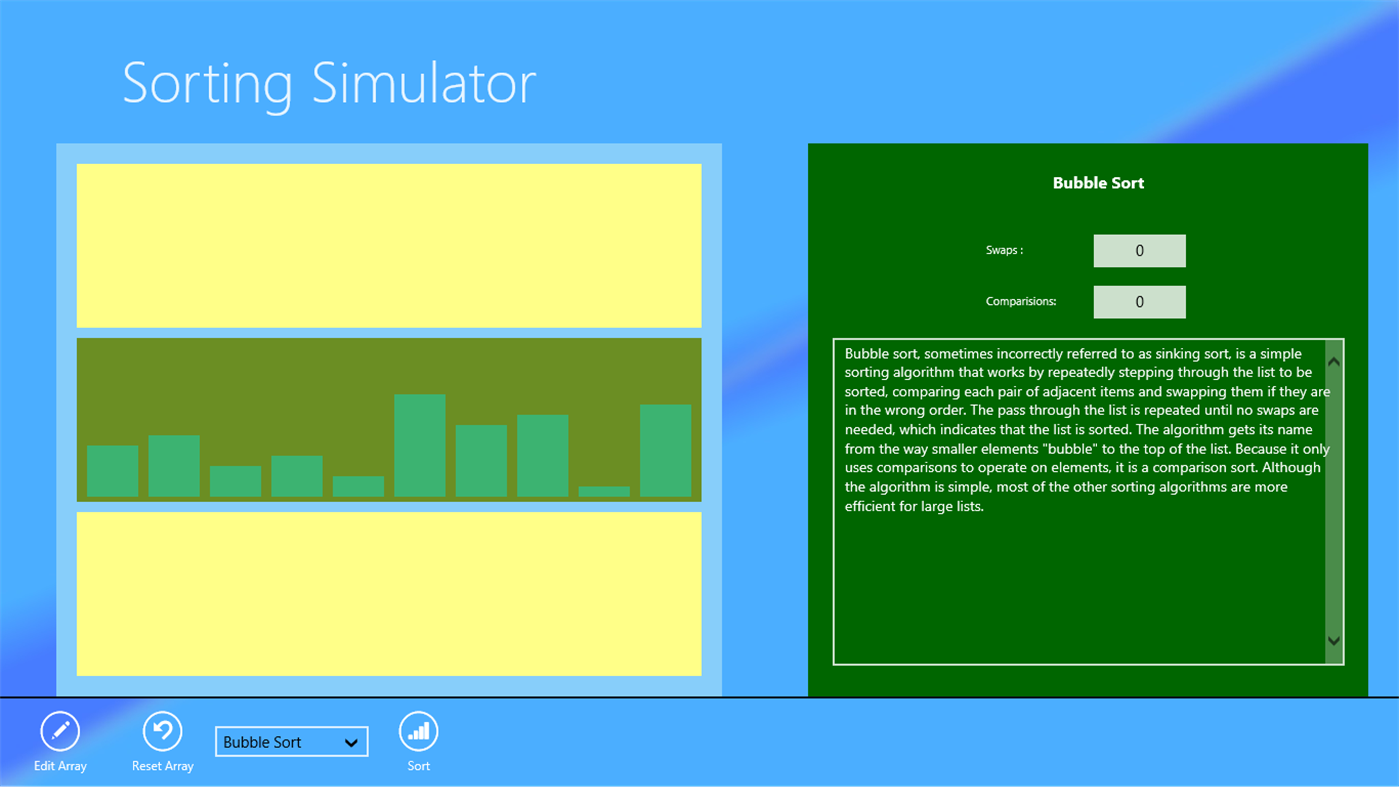 Sorting Simulator

Bubble Sort

Swaps : 0

Comparisions: 0

Bubble sort, sometimes incorrectly referred to as sinking sort, is a simple sorting algorithm that works by repeatedly stepping through the list to be sorted, comparing each pair of adjacent items and swapping them if they are in the wrong order. The pass through the list is repeated until no swaps are needed, which indicates that the list is sorted. The algorithm gets its name from the way smaller elements "bubble" to the top of the list. Because it only uses comparisons to operate on elements, it is a comparison sort. Although the algorithm is simple, most of the other sorting algorithms are more efficient for large lists.

Edit Array

Reset Array

Bubble Sort

Sort